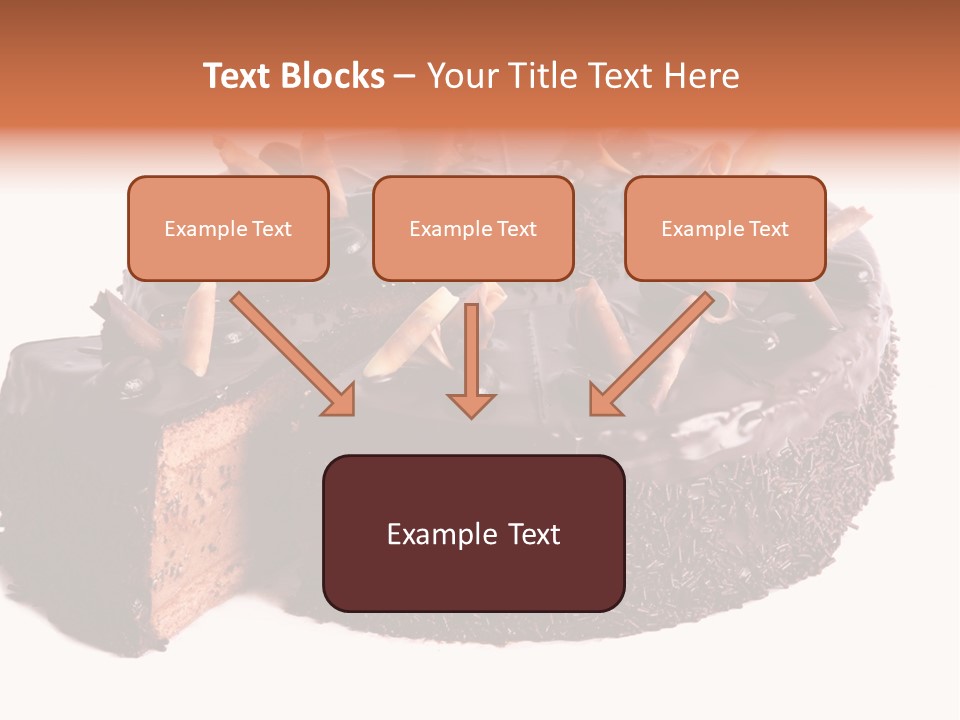 Text Blocks – Your Title Text Here

Example Text

Example Text

Example Text

Example Text